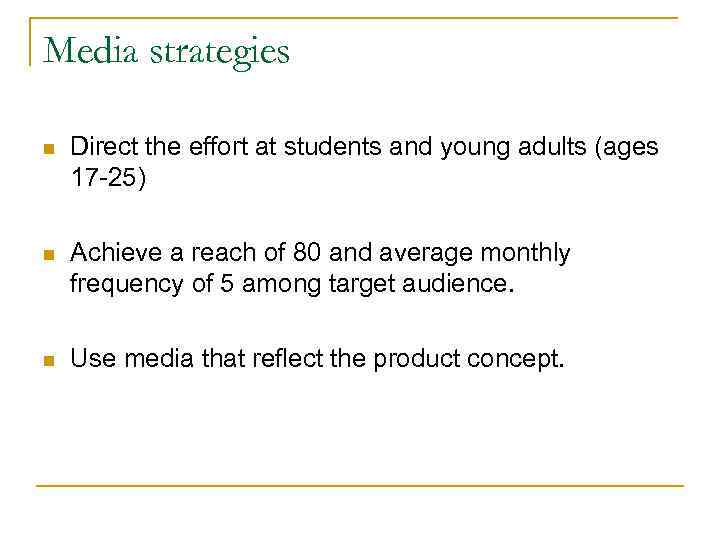 Media strategies

- Direct the effort at students and young adults (ages 17-25)

- Achieve a reach of 80 and average monthly frequency of 5 among target audience.

- Use media that reflect the product concept.